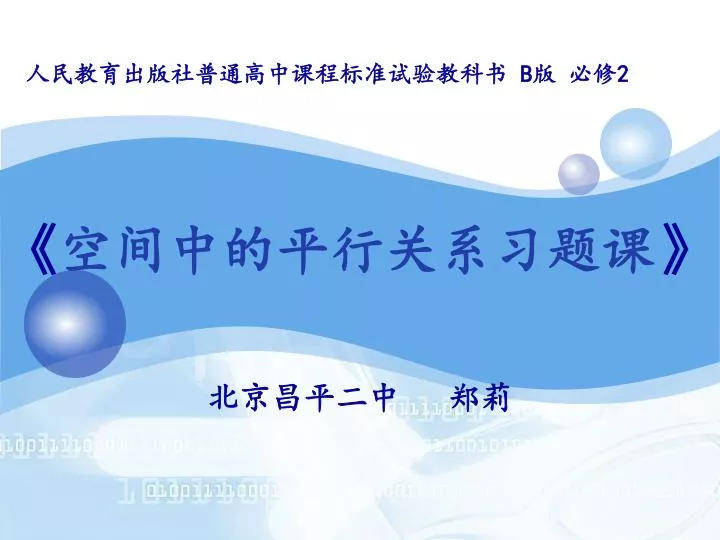 人民教育出版社普通高中课程标准试验教科书 B版 必修2

《空间中的平行关系习题课》

北京昌平二中 郑莉